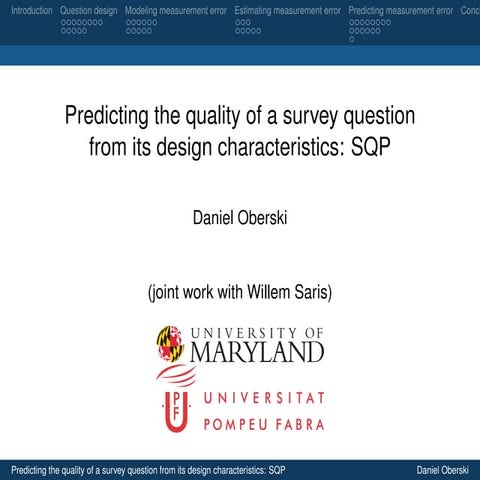 Introduction Question design Modeling measurement error Estimating measurement error Predicting measurement error Conc

Predicting the quality of a survey question from its design characteristics: SQP

Daniel Oberski

(joint work with Willem Saris)

UNIVERSITY OF MARYLAND

UPF UNIVERSITAT POMPEU FABRA

Predicting the quality of a survey question from its design characteristics: SQP Daniel Oberski